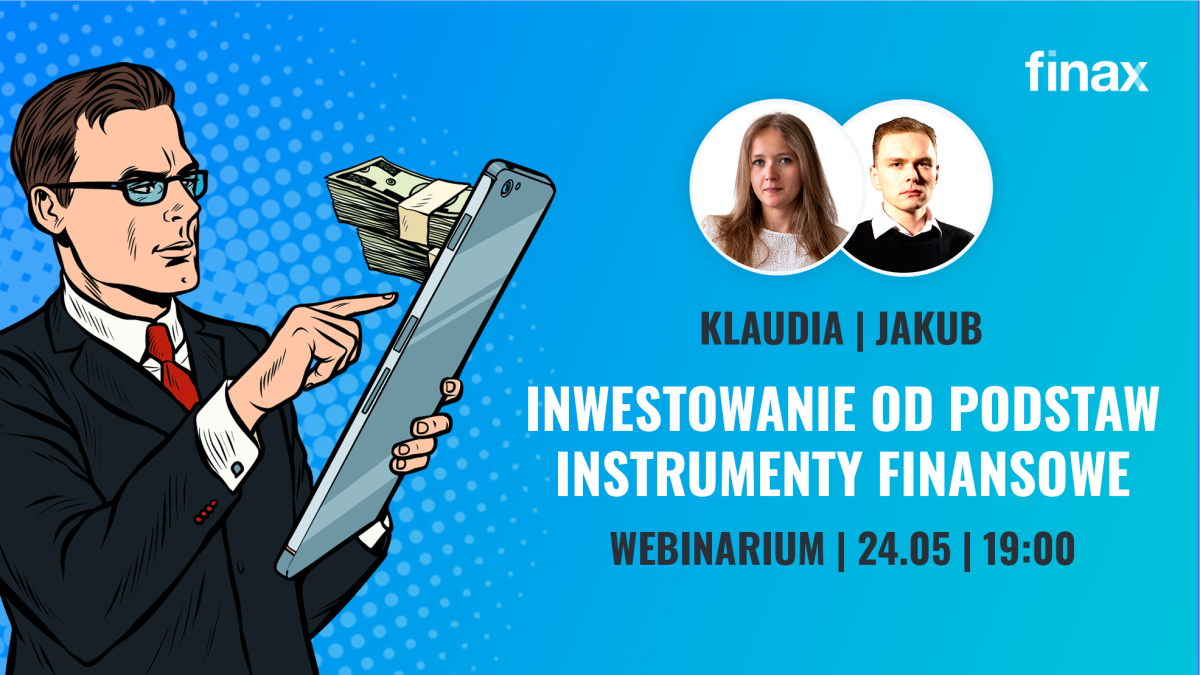 finax

KLAUDIA | JAKUB

INWESTOWANIE OD PODSTAW
INSTRUMENTY FINANSOWE

WEBINARIUM | 24.05 | 19:00